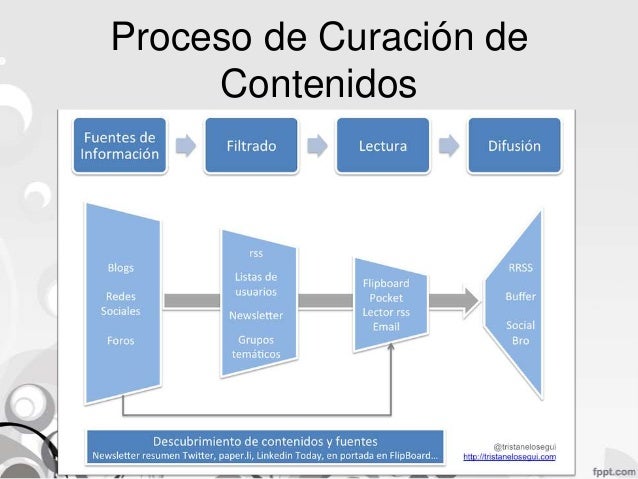 Proceso de Curación de Contenidos

Fuentes de Información

Filtrado

Lectura

Difusión

Blogs

Redes Sociales

Foros

rss

Listas de usuarios

Newsletter

Grupos temáticos

Flipboard
Pocket
Lector rss
Email

RRSS

Buffer

Social Bro

Descubrimiento de contenidos y fuentes
Newsletter resumen Twitter, paper.li, Linkedin Today, en portada en FlipBoard...

@tristanelosegui
http://tristanelosegui.com

fppt.com